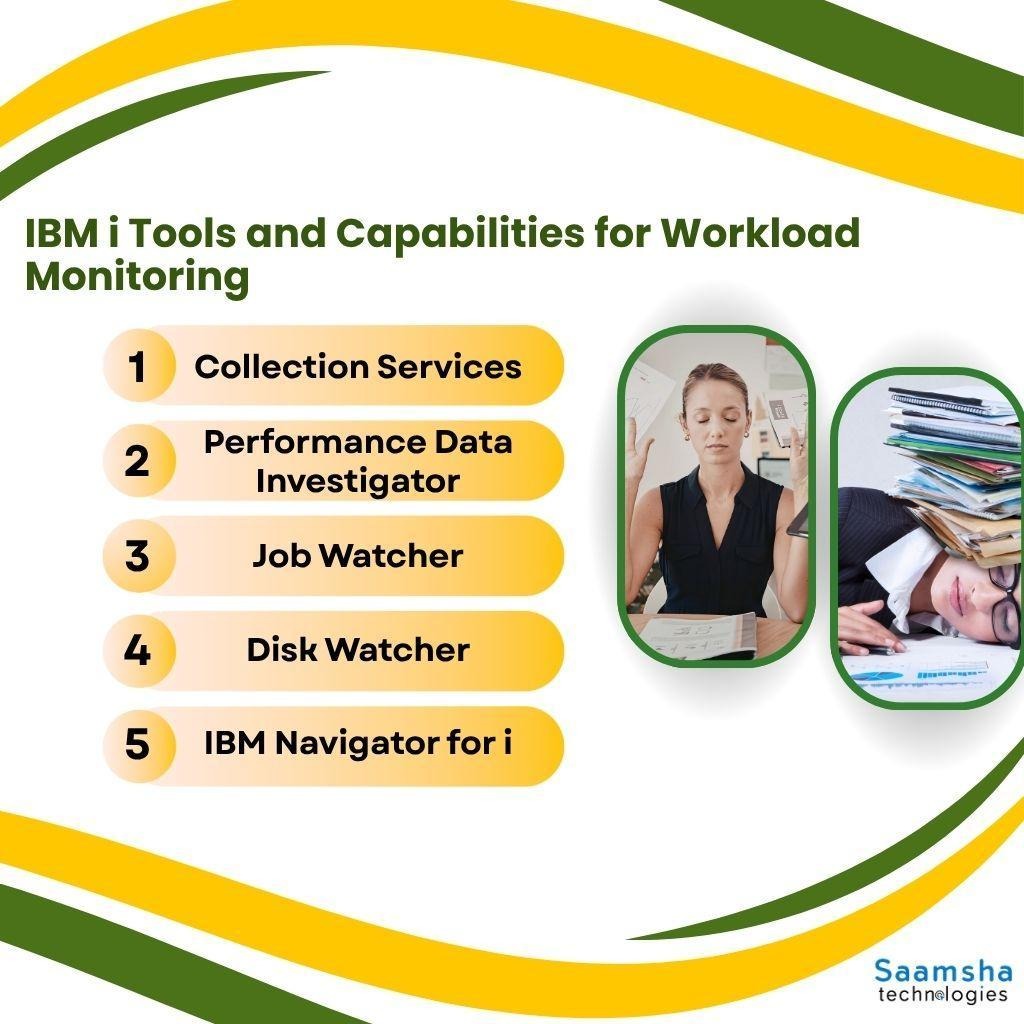 IBM i Tools and Capabilities for Workload Monitoring

1 Collection Services

2 Performance Data Investigator

3 Job Watcher

4 Disk Watcher

5 IBM Navigator for i

Saamsha technologies